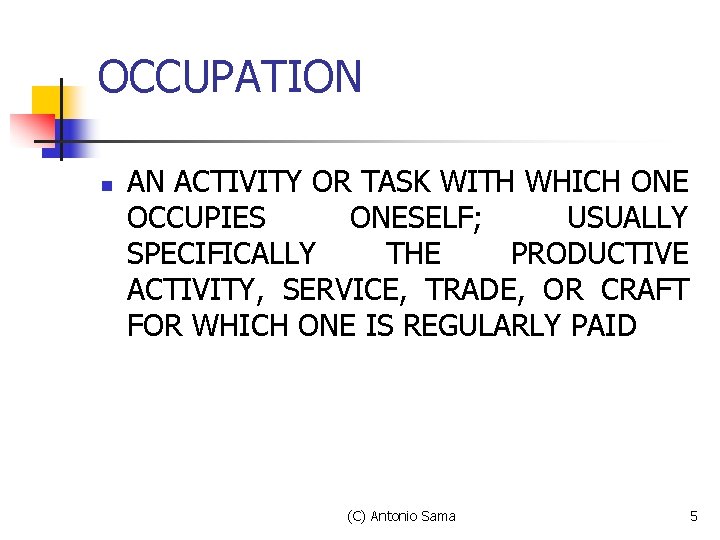 OCCUPATION

AN ACTIVITY OR TASK WITH WHICH ONE OCCUPIES ONESELF; USUALLY SPECIFICALLY THE PRODUCTIVE ACTIVITY, SERVICE, TRADE, OR CRAFT FOR WHICH ONE IS REGULARLY PAID

(C) Antonio Sama

5